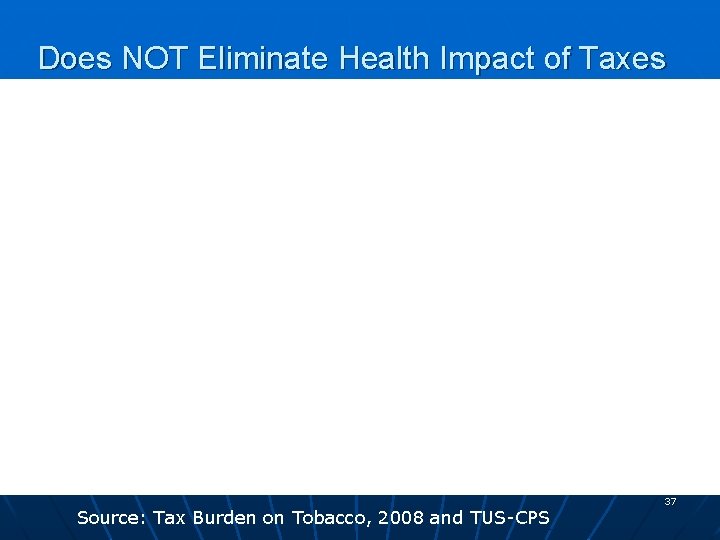 Does NOT Eliminate Health Impact of Taxes

37

Source: Tax Burden on Tobacco, 2008 and TUS-CPS